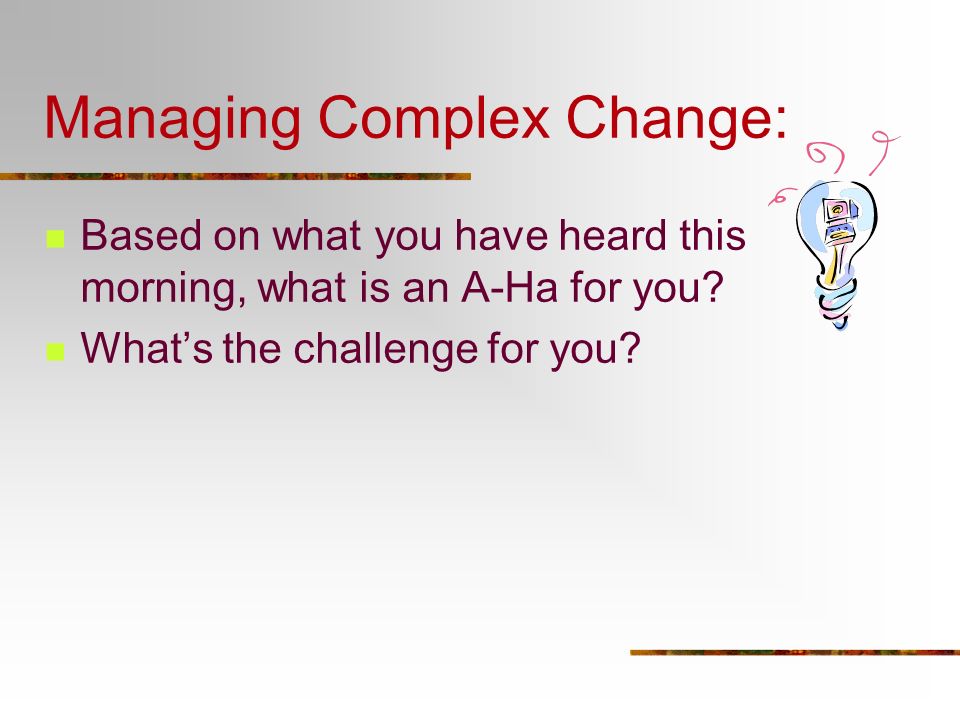 Managing Complex Change:

- Based on what you have heard this morning, what is an A-Ha for you?
- What’s the challenge for you?